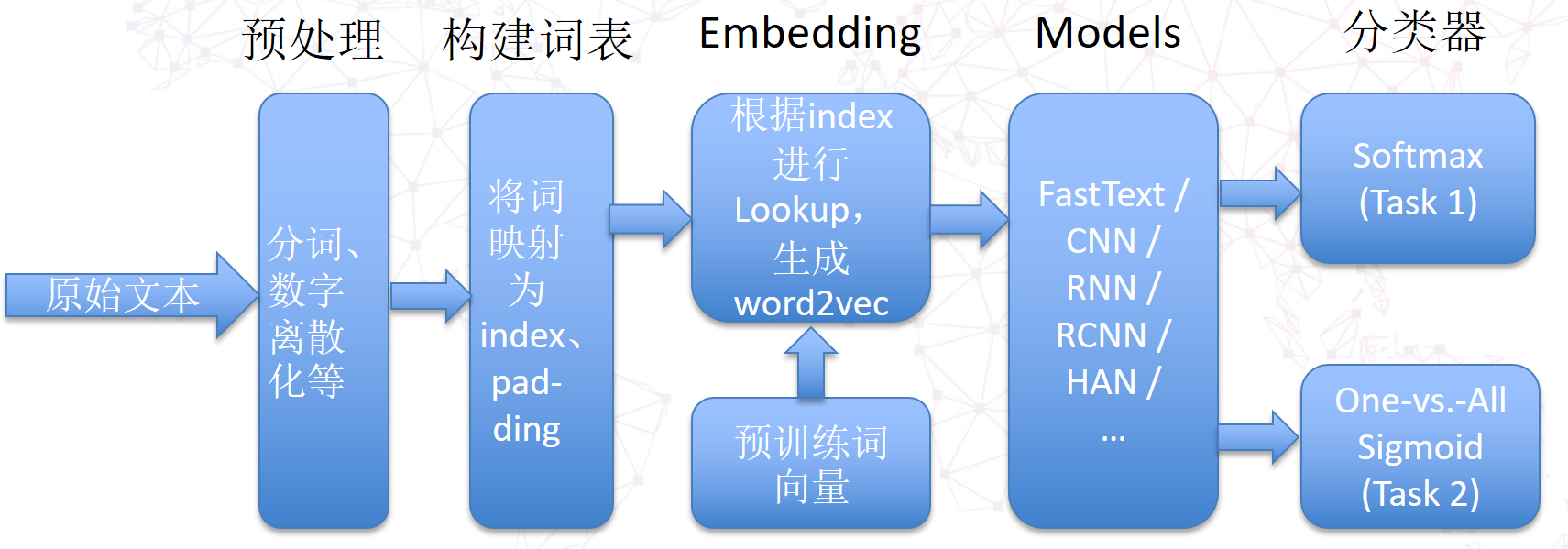 预处理 构建词表 Embedding Models 分类器

原始文本

分词、数字离散化等

将词映射为index、padding

根据index进行Lookup，生成word2vec

预训练词向量

FastText / CNN / RNN / RCNN / HAN / …

Softmax (Task 1)

One-vs.-All Sigmoid (Task 2)